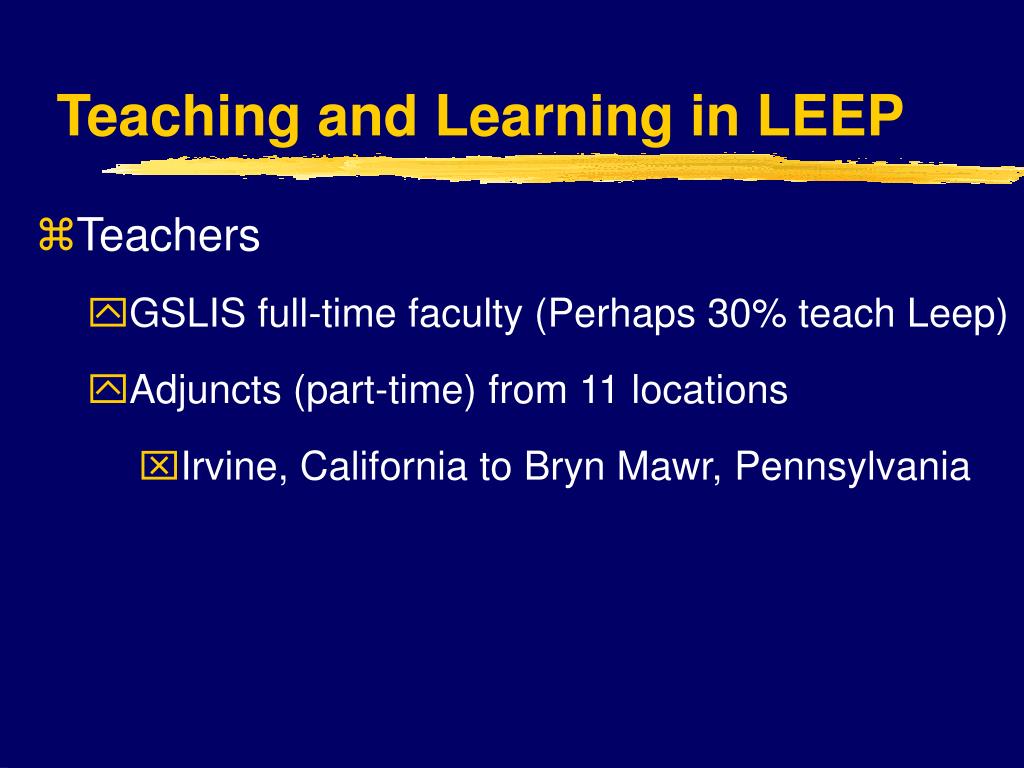 Teaching and Learning in LEEP

Teachers

GSLIS full-time faculty (Perhaps 30% teach Leep)

Adjuncts (part-time) from 11 locations

Irvine, California to Bryn Mawr, Pennsylvania